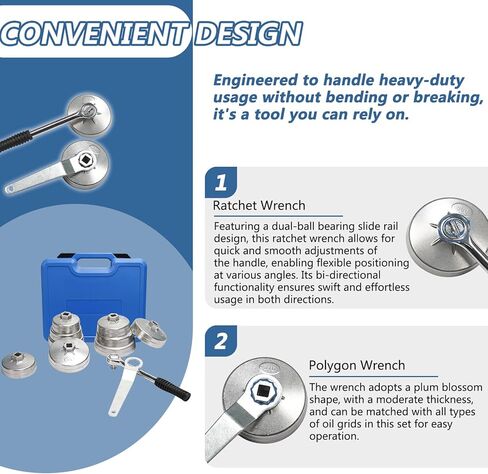 CONVENIENT DESIGN

Engineered to handle heavy-duty usage without bending or breaking, it's a tool you can rely on.

1

Ratchet Wrench

Featuring a dual-ball bearing slide rail design, this ratchet wrench allows for quick and smooth adjustments of the handle, enabling flexible positioning at various angles. Its bi-directional functionality ensures swift and effortless usage in both directions.

2

Polygon Wrench

The wrench adopts a plum blossom shape, with a moderate thickness, and can be matched with all types of oil grids in this set for easy operation.